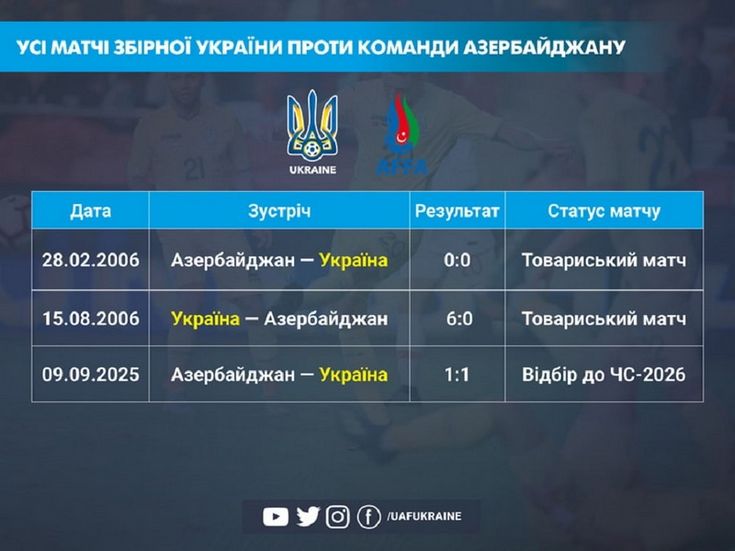 УСІ МАТЧІ ЗБІРНОЇ УКРАЇНИ ПРОТИ КОМАНДИ АЗЕРБАЙДЖАНУ

UKRAINE

AFFA

| Дата | Зустріч | Результат | Статус матчу |
|---|---|---|---|
| 28.02.2006 | Азербайджан — Україна | 0:0 | Товариський матч |
| 15.08.2006 | Україна — Азербайджан | 6:0 | Товариський матч |
| 09.09.2025 | Азербайджан — Україна | 1:1 | Відбір до ЧС-2026 |

/UAFUKRAINE